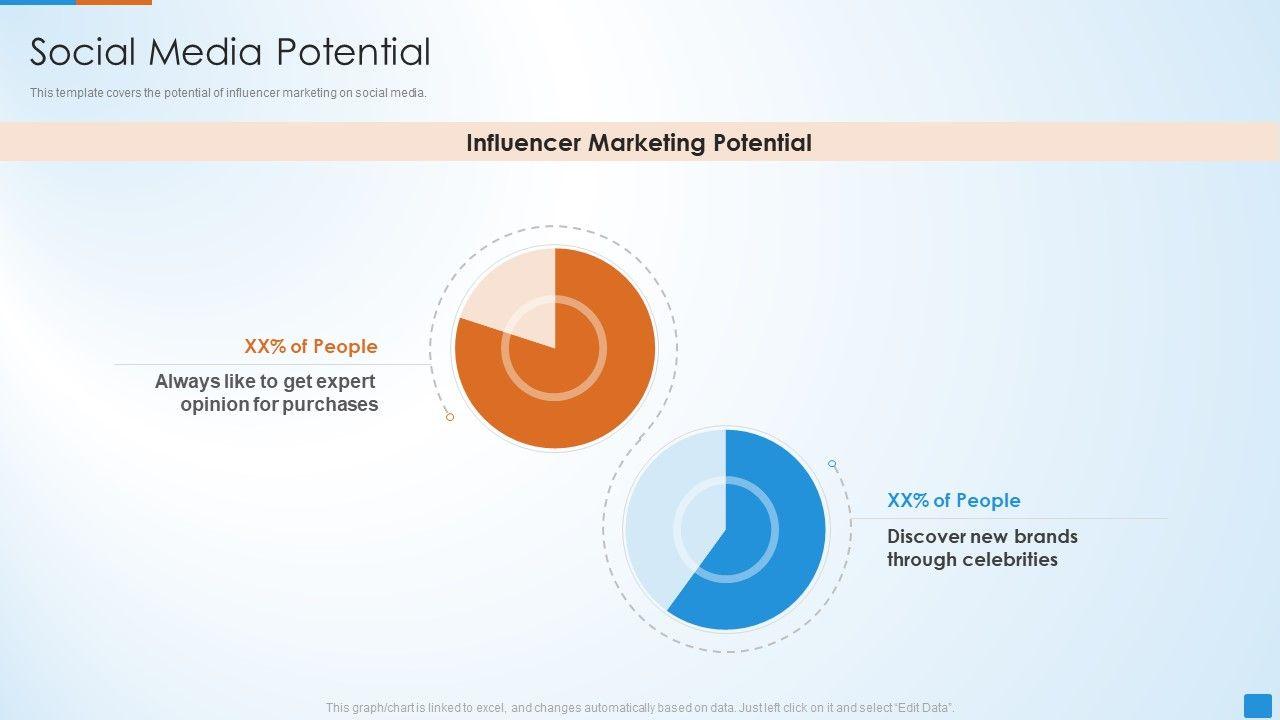 Social Media Potential

This template covers the potential of influencer marketing on social media.

Influencer Marketing Potential

XX% of People

Always like to get expert opinion for purchases

XX% of People

Discover new brands through celebrities

This graph/chart is linked to excel, and changes automatically based on data. Just left click on it and select "Edit Data".